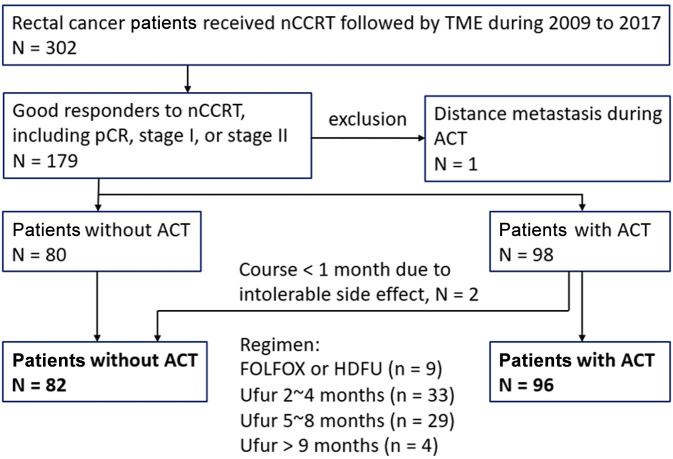 Rectal cancer patients received nCCRT followed by TME during 2009 to 2017
N = 302

Good responders to nCCRT, including pCR, stage I, or stage II
N = 179

exclusion

Distance metastasis during ACT
N = 1

Patients without ACT
N = 80

Patients with ACT
N = 98

Course < 1 month due to intolerable side effect, N = 2

Patients without ACT
N = 82

Regimen:
FOLFOX or HDFU (n = 9)
Ufur 2~4 months (n = 33)
Ufur 5~8 months (n = 29)
Ufur > 9 months (n = 4)

Patients with ACT
N = 96